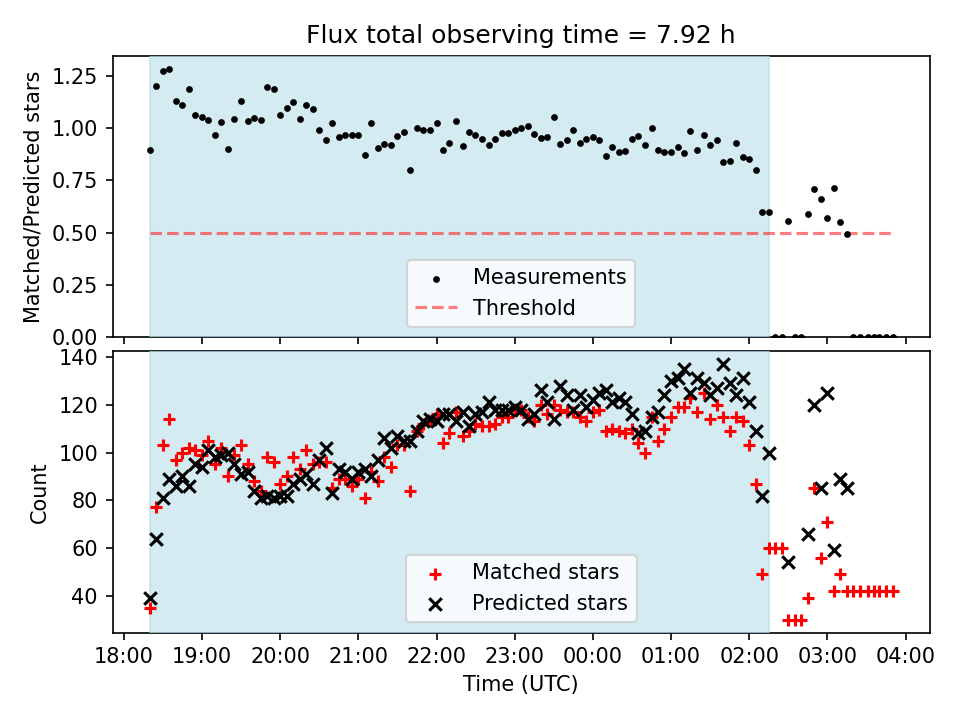 Flux total observing time = 7.92 h

Matched/Predicted stars

1.25
1.00
0.75
0.50
0.25
0.00

Measurements
Threshold

Count

140
120
100
80
60
40

Matched stars
Predicted stars

18:00 19:00 20:00 21:00 22:00 23:00 00:00 01:00 02:00 03:00 04:00

Time (UTC)